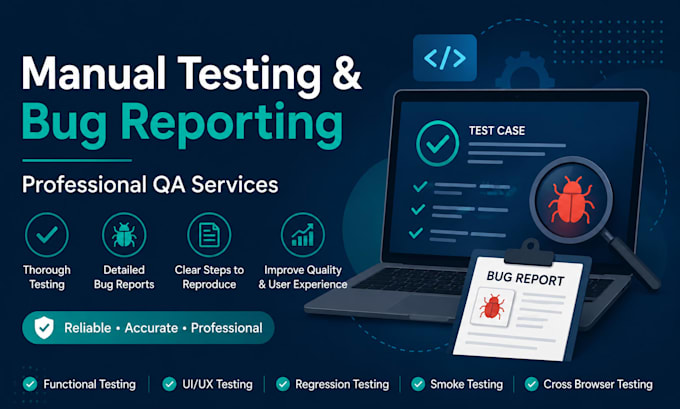 Manual Testing &
Bug Reporting

Professional QA Services

Thorough Testing

Detailed Bug Reports

Clear Steps to Reproduce

Improve Quality & User Experience

Reliable • Accurate • Professional

</>

TEST CASE

BUG REPORT

Functional Testing | UI/UX Testing | Regression Testing | Smoke Testing | Cross Browser Testing